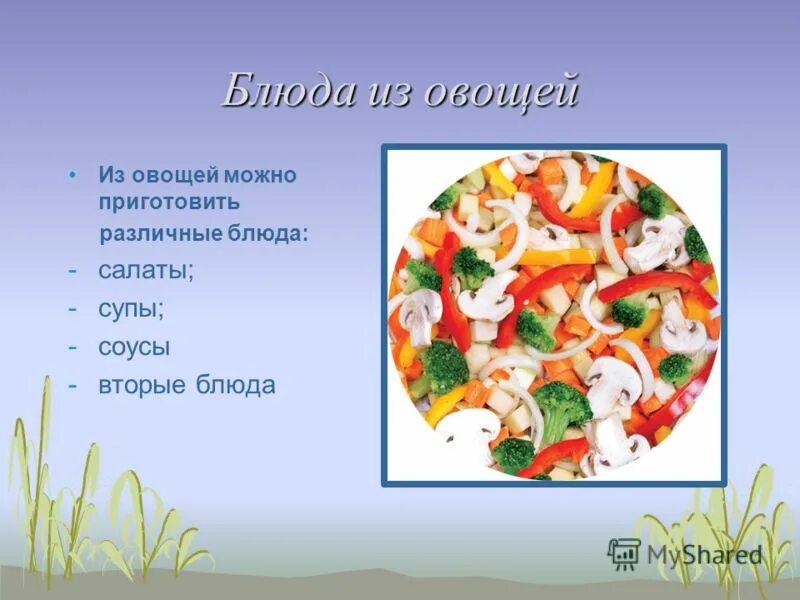 Блюда из овощей

• Из овощей можно приготовить различные блюда:

- салаты;
- супы;
- соусы
- вторые блюда

MyShared